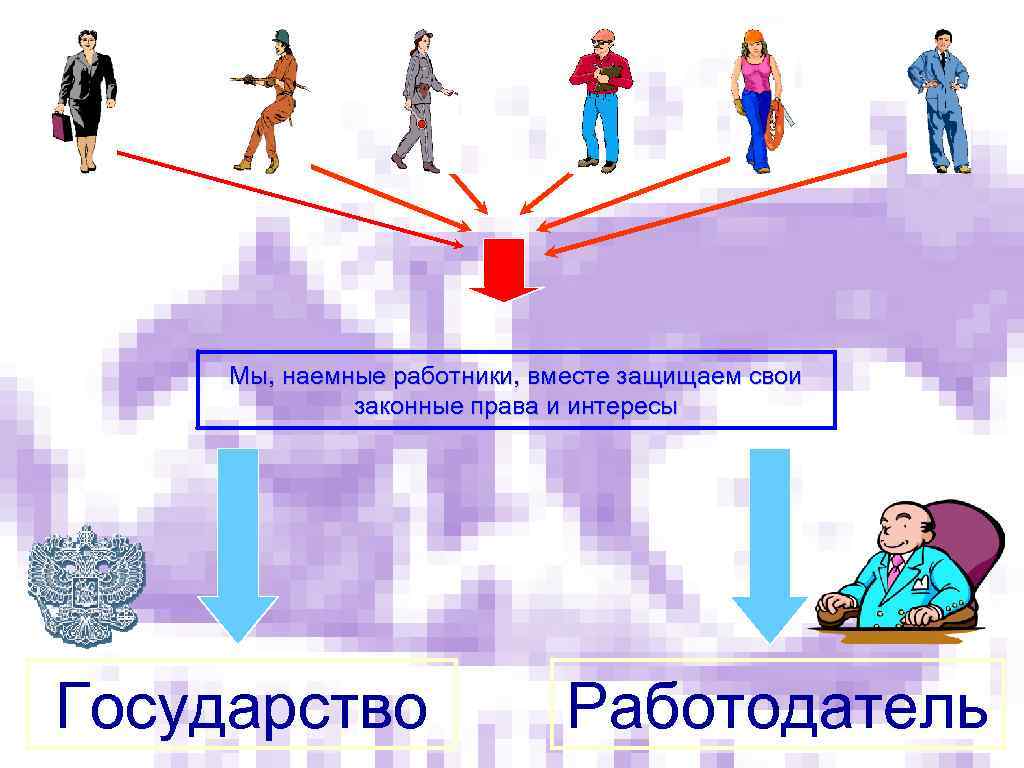 Мы, наемные работники, вместе защищаем свои законные права и интересы

Государство

Работодатель